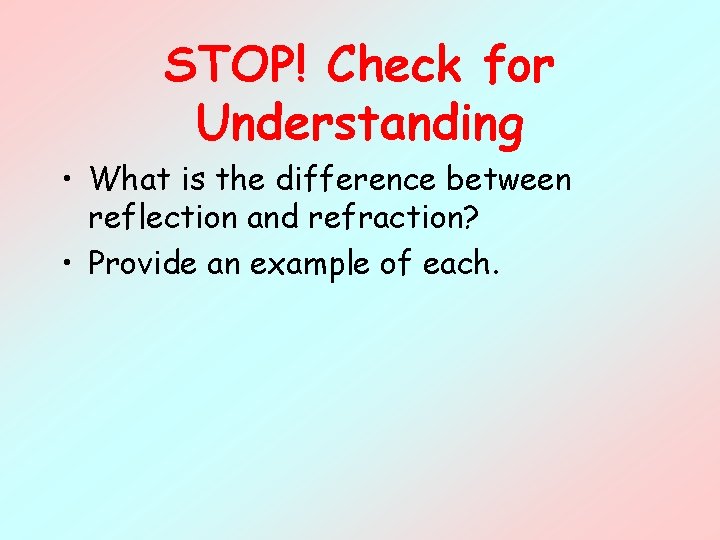 STOP! Check for Understanding

• What is the difference between reflection and refraction?
• Provide an example of each.